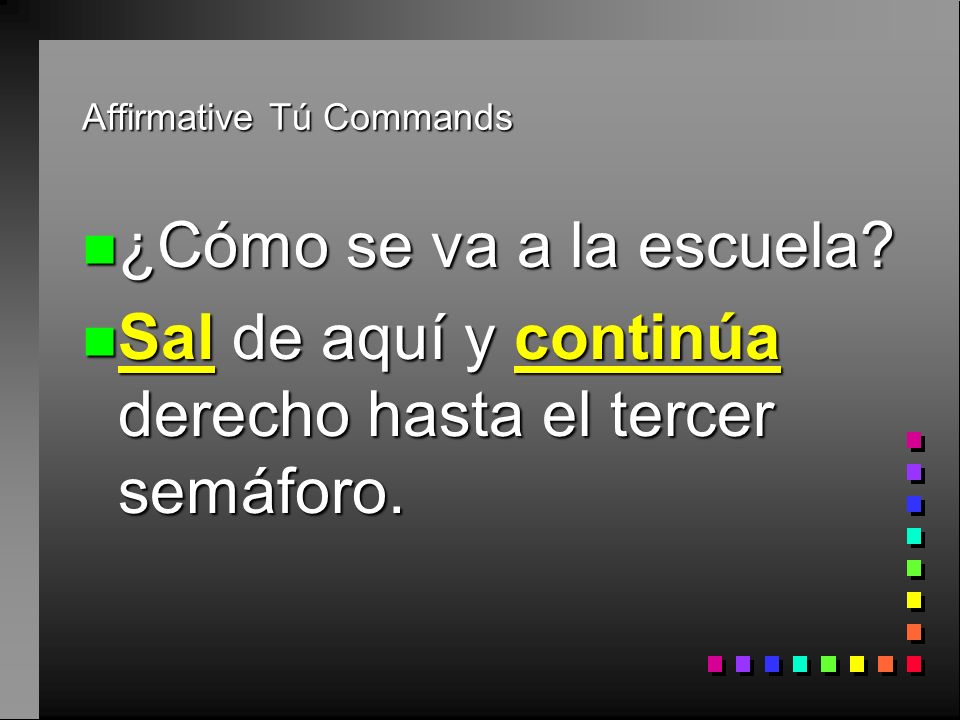 Affirmative Tú Commands

¿Cómo se va a la escuela?

Sal de aquí y continúa derecho hasta el tercer semáforo.